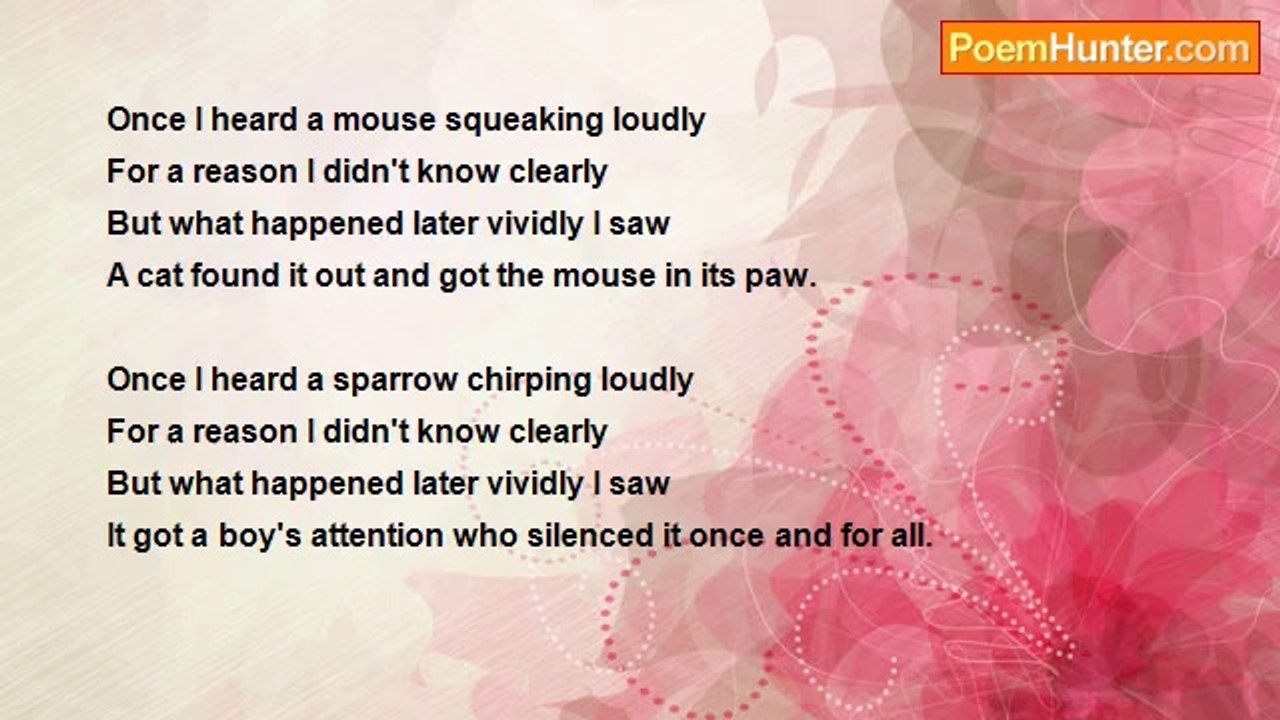 PoemHunter.com

Once I heard a mouse squeaking loudly
For a reason I didn't know clearly
But what happened later vividly I saw
A cat found it out and got the mouse in its paw.

Once I heard a sparrow chirping loudly
For a reason I didn't know clearly
But what happened later vividly I saw
It got a boy's attention who silenced it once and for all.